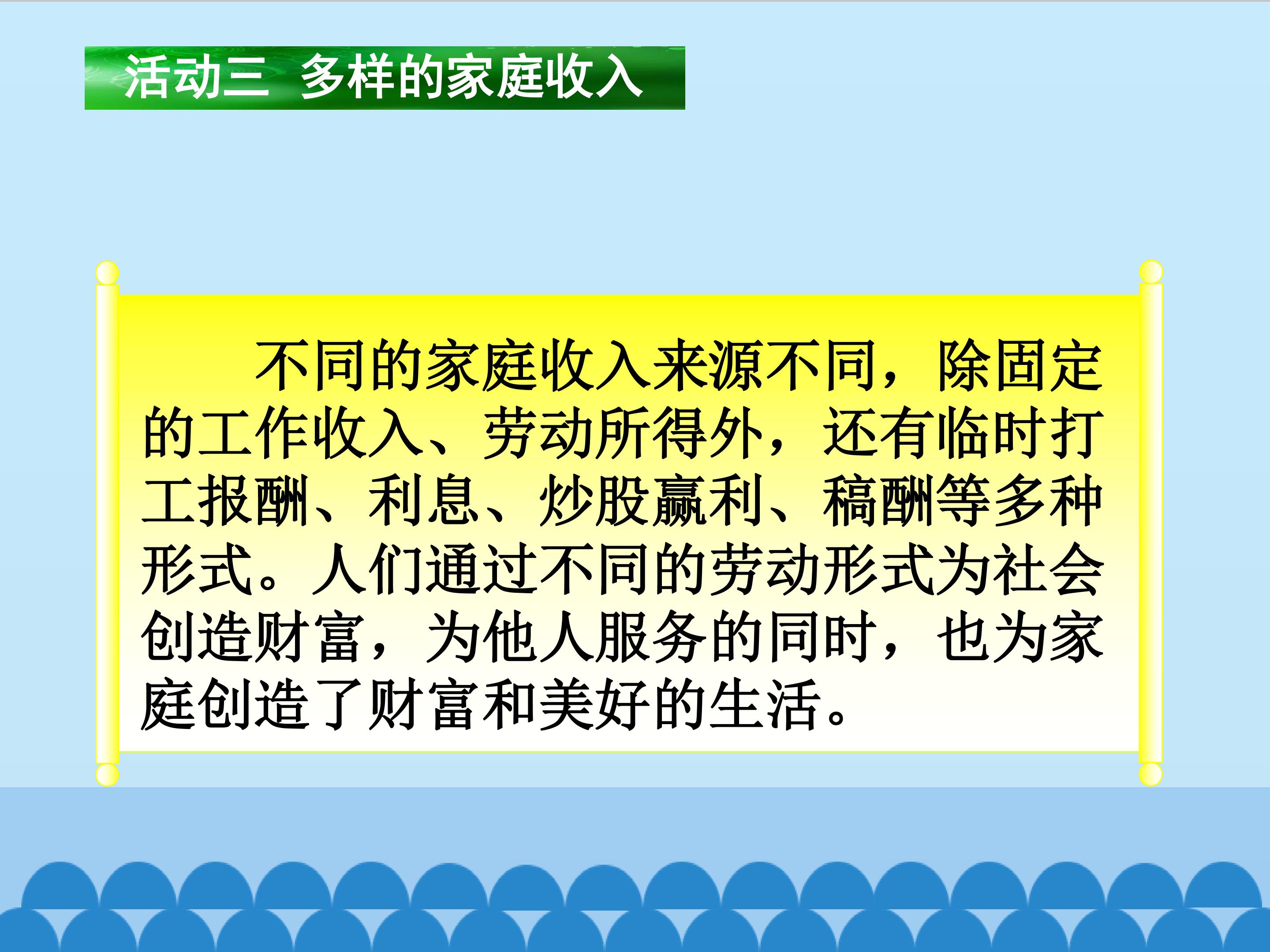 活动三 多样的家庭收入

不同的家庭收入来源不同，除固定的工作收入、劳动所得外，还有临时打工报酬、利息、炒股赢利、稿酬等多种形式。人们通过不同的劳动形式为社会创造财富，为他人服务的同时，也为家庭创造了财富和美好的生活。